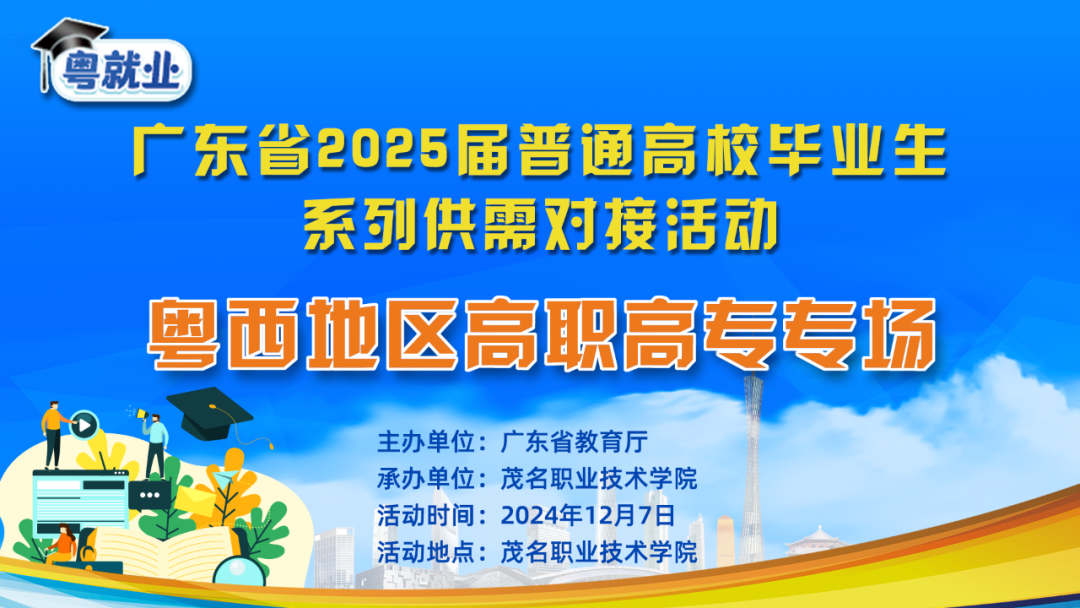 粤就业

广东省2025届普通高校毕业生
系列供需对接活动

粤西地区高职高专专场

主办单位：广东省教育厅
承办单位：茂名职业技术学院
活动时间：2024年12月7日
活动地点：茂名职业技术学院